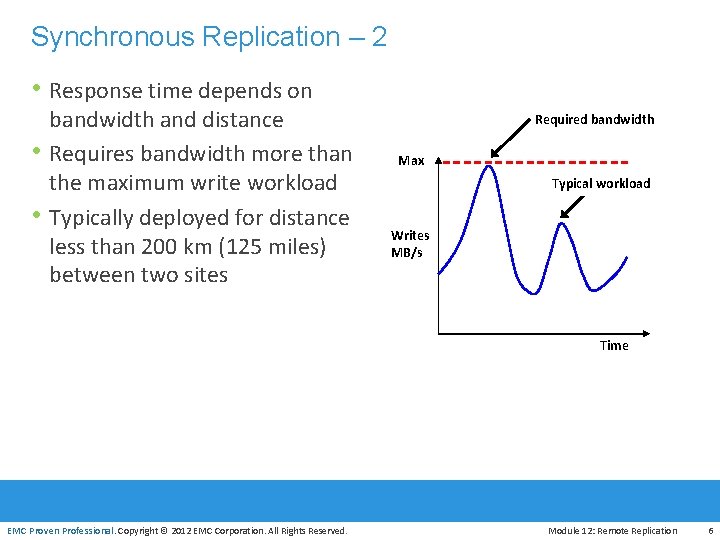 Synchronous Replication – 2

• Response time depends on bandwidth and distance

• Requires bandwidth more than the maximum write workload

• Typically deployed for distance less than 200 km (125 miles) between two sites

Required bandwidth

Max

Typical workload

Writes MB/s

Time

EMC Proven Professional. Copyright © 2012 EMC Corporation. All Rights Reserved.

Module 12: Remote Replication

6